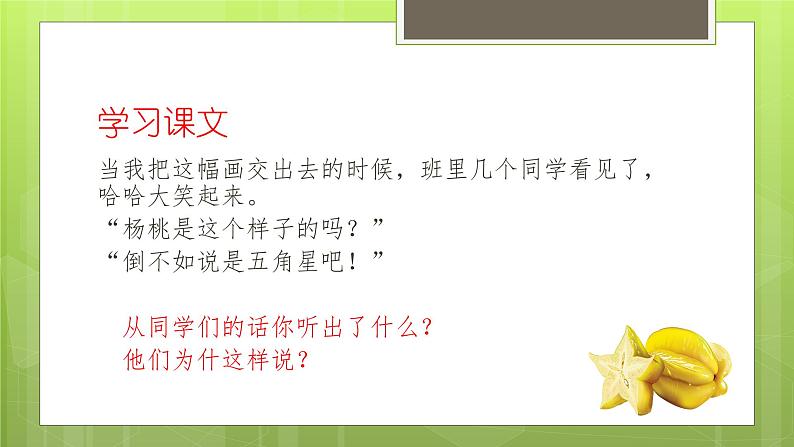 学习课文

当我把这幅画交出去的时候，班里几个同学看见了，哈哈大笑起来。

“杨桃是这个样子的吗？”

“倒不如说是五角星吧！”

从同学们的话你听出了什么？

他们为什这样说？